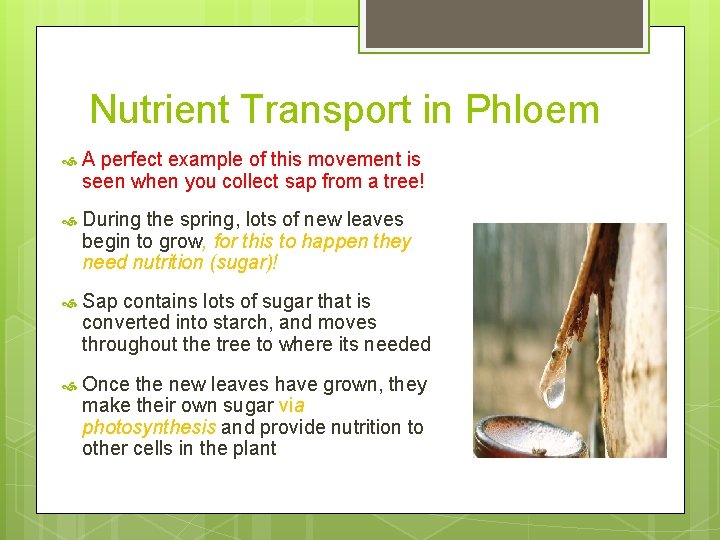 Nutrient Transport in Phloem

A perfect example of this movement is seen when you collect sap from a tree!

During the spring, lots of new leaves begin to grow, for this to happen they need nutrition (sugar)!

Sap contains lots of sugar that is converted into starch, and moves throughout the tree to where its needed

Once the new leaves have grown, they make their own sugar via photosynthesis and provide nutrition to other cells in the plant